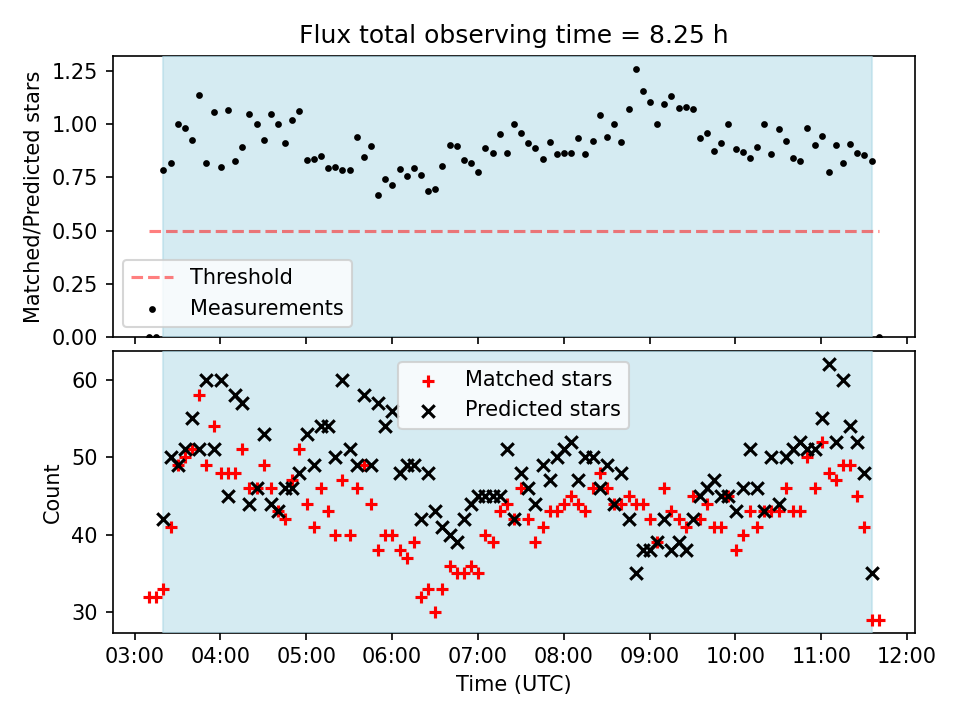 Flux total observing time = 8.25 h

Matched/Predicted stars

1.25
1.00
0.75
0.50
0.25
0.00

Threshold
Measurements

Count

60
50
40
30

Matched stars
Predicted stars

03:00 04:00 05:00 06:00 07:00 08:00 09:00 10:00 11:00 12:00

Time (UTC)